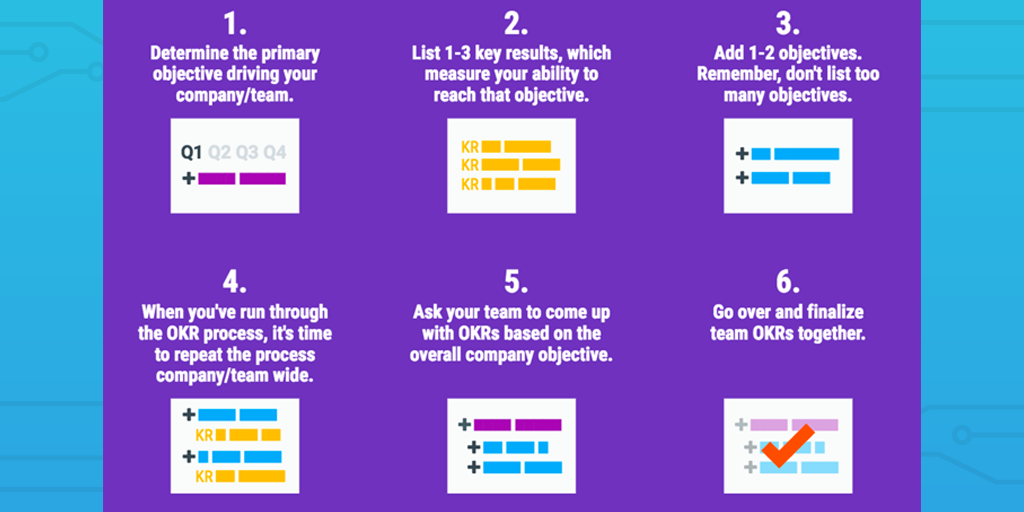 1.
Determine the primary objective driving your company/team.

Q1 Q2 Q3 Q4
+

2.
List 1-3 key results, which measure your ability to reach that objective.

KR
KR
KR

3.
Add 1-2 objectives. Remember, don't list too many objectives.

+
+

4.
When you've run through the OKR process, it's time to repeat the process company/team wide.

+
KR
+
KR

5.
Ask your team to come up with OKRs based on the overall company objective.

+
+
+

6.
Go over and finalize team OKRs together.

+
+
+